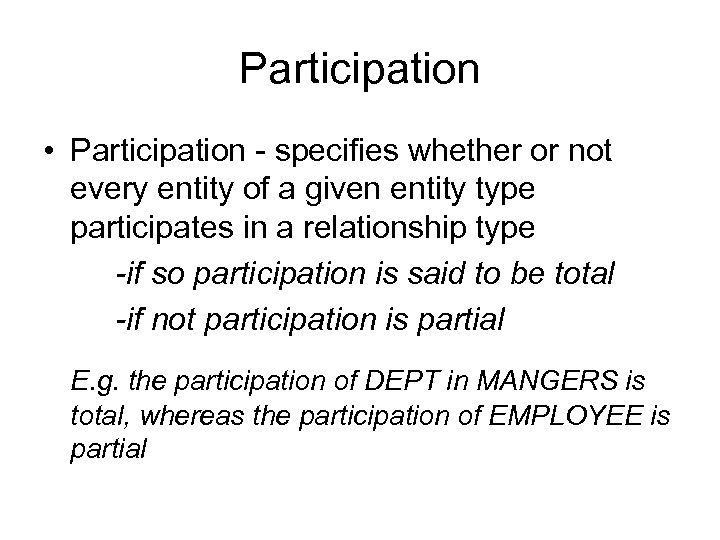 Participation

• Participation - specifies whether or not every entity of a given entity type participates in a relationship type

-if so participation is said to be total

-if not participation is partial

E.g. the participation of DEPT in MANGERS is total, whereas the participation of EMPLOYEE is partial